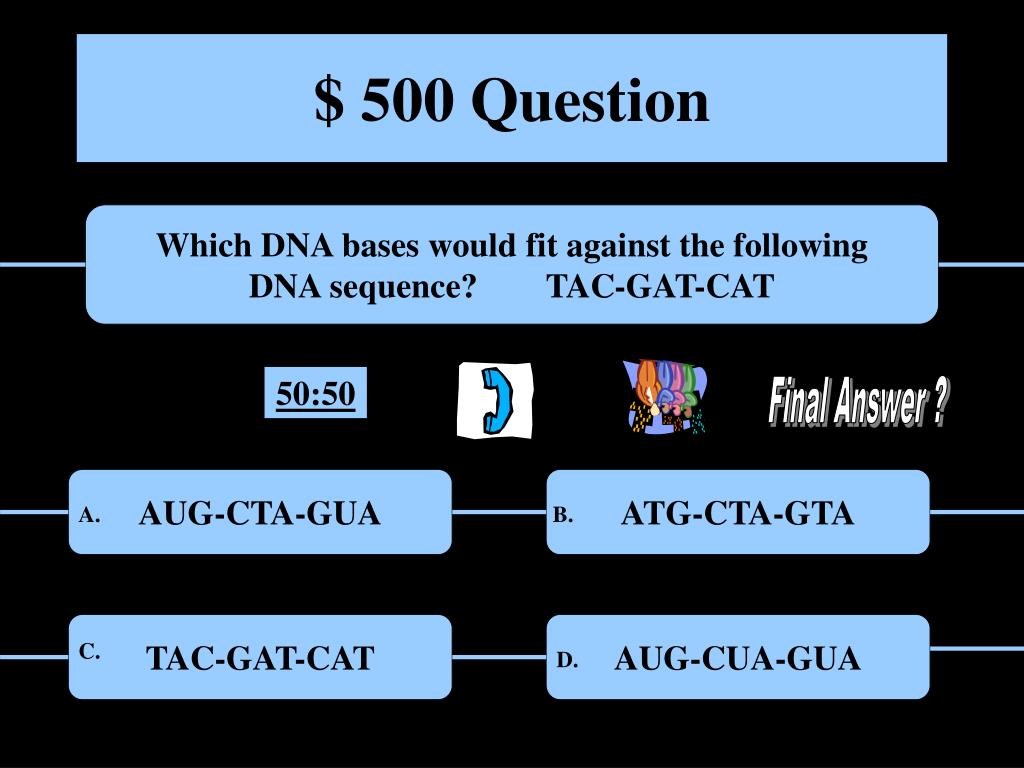 $ 500 Question

Which DNA bases would fit against the following DNA sequence? TAC-GAT-CAT

50:50

Final Answer ?

A. AUG-CTA-GUA

B. ATG-CTA-GTA

C. TAC-GAT-CAT

D. AUG-CUA-GUA